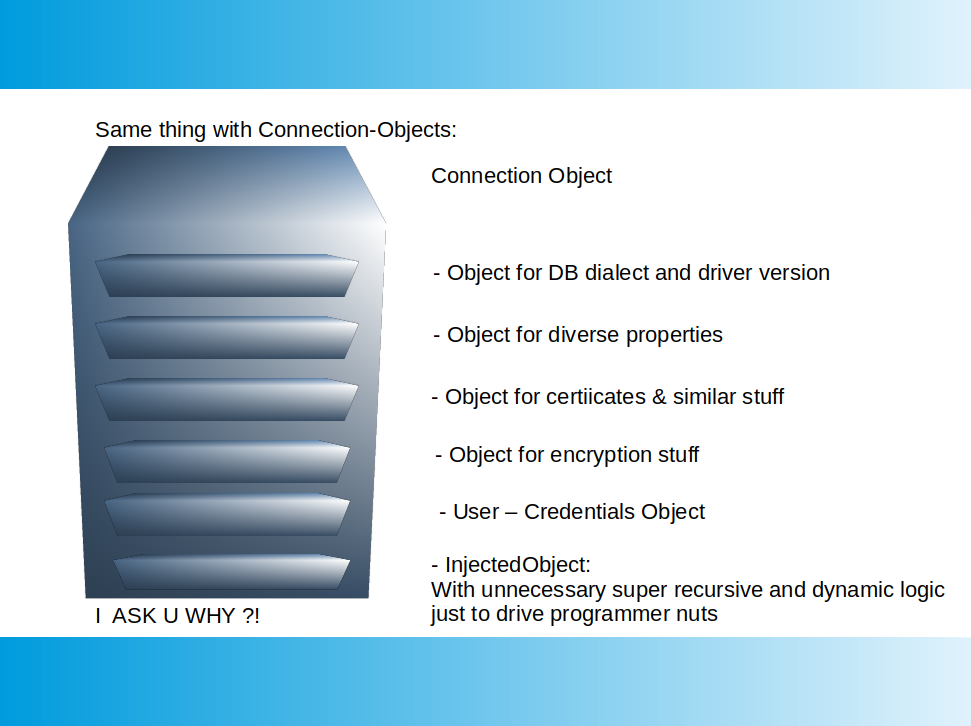 Same thing with Connection-Objects:

Connection Object

- Object for DB dialect and driver version

- Object for diverse properties

- Object for certiicates & similar stuff

- Object for encryption stuff

- User – Credentials Object

- InjectedObject:
With unnecessary super recursive and dynamic logic just to drive programmer nuts

I ASK U WHY ?!